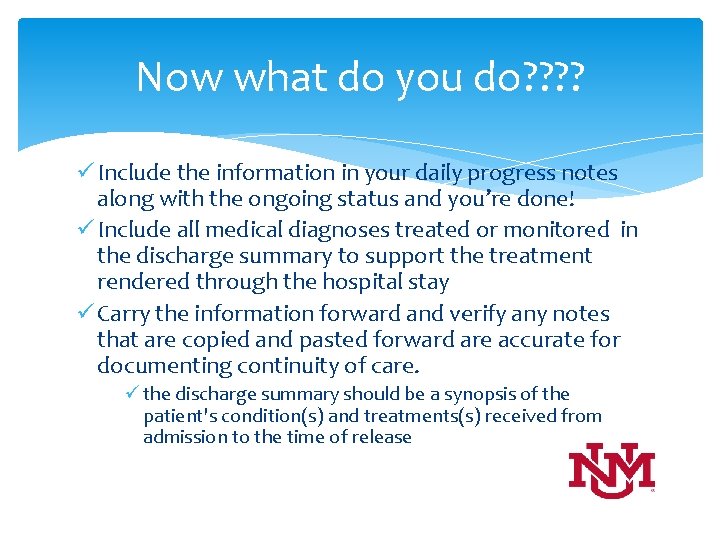 Now what do you do????

✓ Include the information in your daily progress notes along with the ongoing status and you're done!

✓ Include all medical diagnoses treated or monitored in the discharge summary to support the treatment rendered through the hospital stay

✓ Carry the information forward and verify any notes that are copied and pasted forward are accurate for documenting continuity of care.

✓ the discharge summary should be a synopsis of the patient's condition(s) and treatments(s) received from admission to the time of release

NM